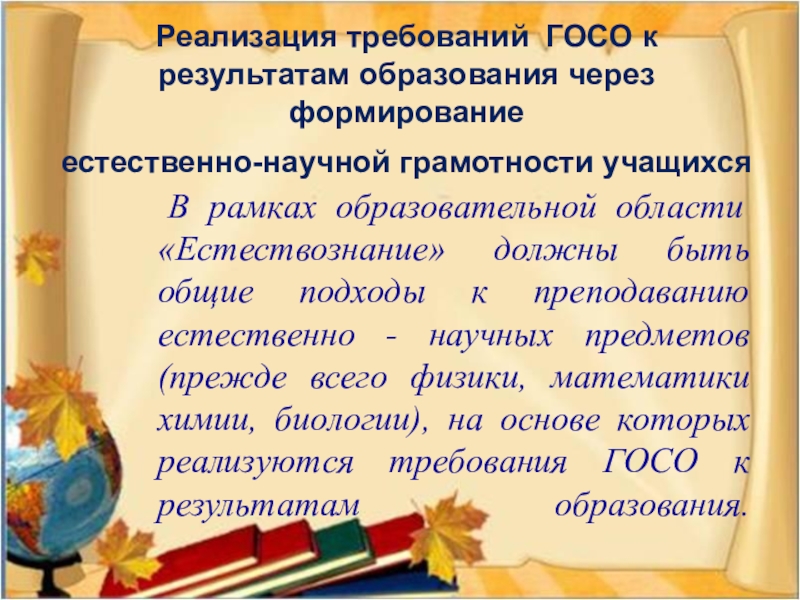 Реализация требований ГОСО к результатам образования через формирование

естественно-научной грамотности учащихся

В рамках образовательной области «Естествознание» должны быть общие подходы к преподаванию естественно - научных предметов (прежде всего физики, математики химии, биологии), на основе которых реализуются требования ГОСО к результатам образования.